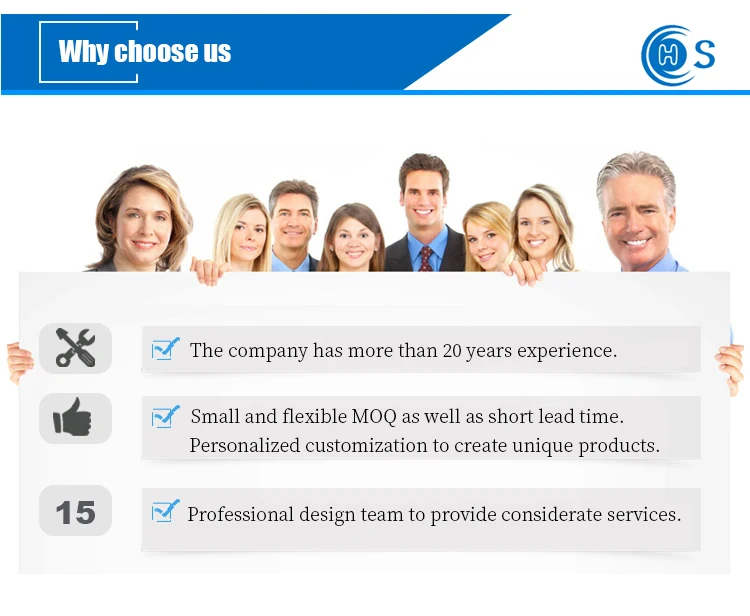 Why choose us

HS

The company has more than 20 years experience.

Small and flexible MOQ as well as short lead time.
Personalized customization to create unique products.

15

Professional design team to provide considerate services.